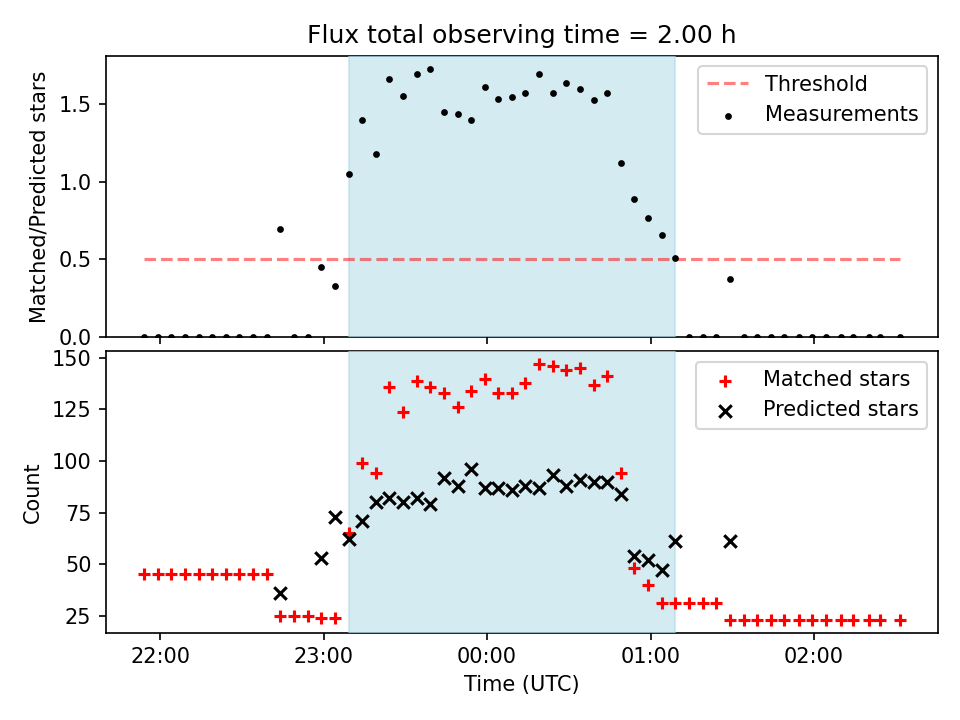 Flux total observing time = 2.00 h

Matched/Predicted stars

1.5
1.0
0.5
0.0

Threshold
Measurements

Count

150
125
100
75
50
25

Matched stars
Predicted stars

22:00
23:00
00:00
01:00
02:00

Time (UTC)